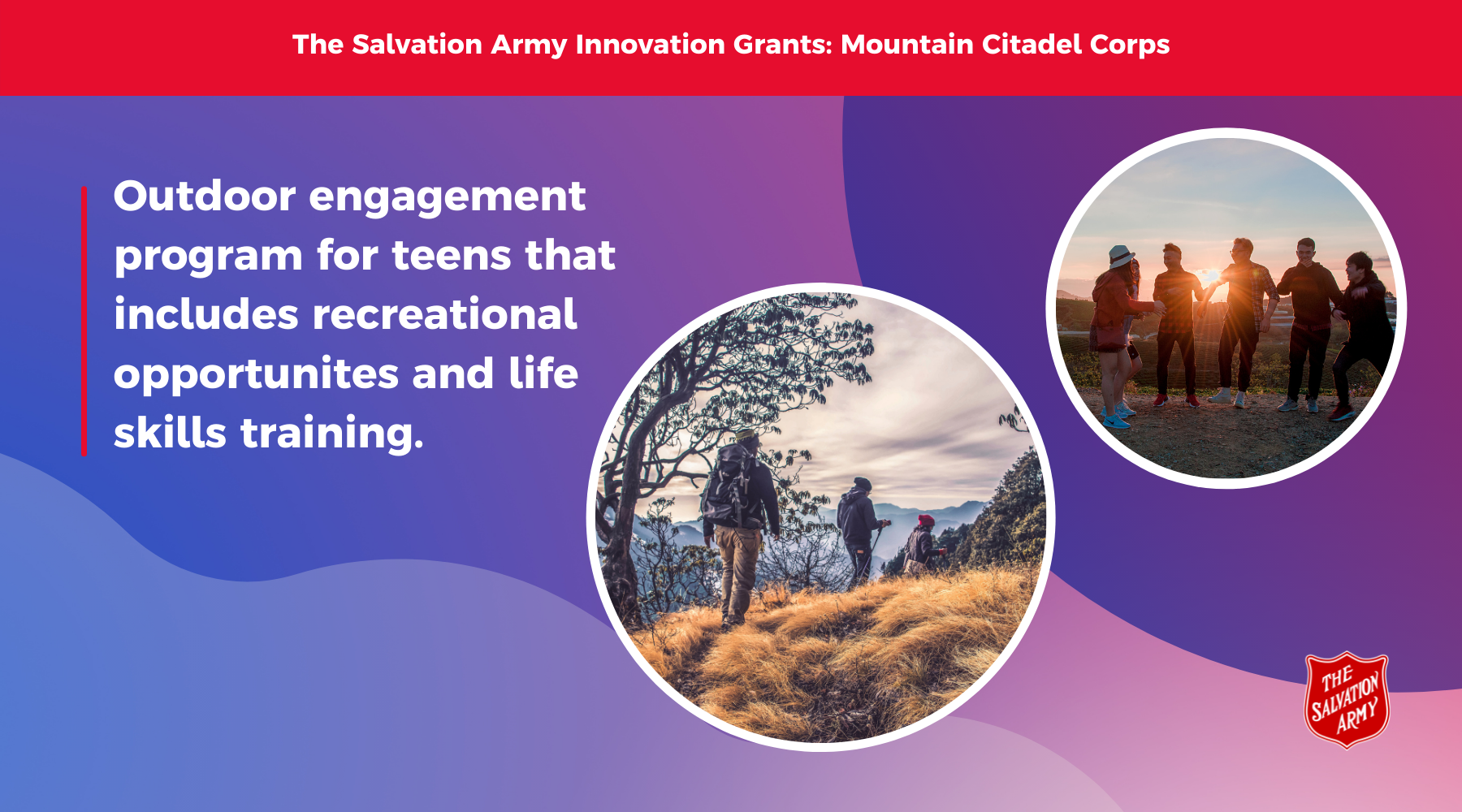 The Salvation Army Innovation Grants: Mountain Citadel Corps

Outdoor engagement program for teens that includes recreational opportunites and life skills training.

THE SALVATION ARMY